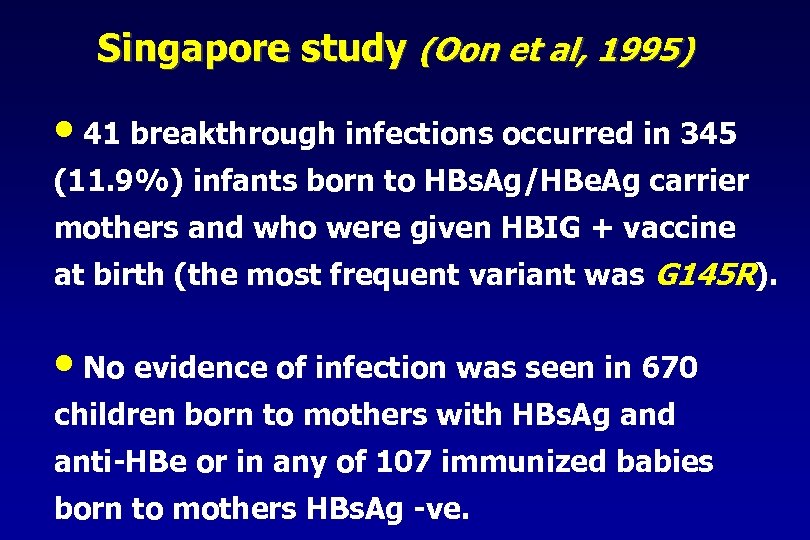 Singapore study (Oon et al, 1995)

• 41 breakthrough infections occurred in 345 (11.9%) infants born to HBsAg/HBeAg carrier mothers and who were given HBIG + vaccine at birth (the most frequent variant was G145R).

• No evidence of infection was seen in 670 children born to mothers with HBsAg and anti-HBe or in any of 107 immunized babies born to mothers HBsAg -ve.